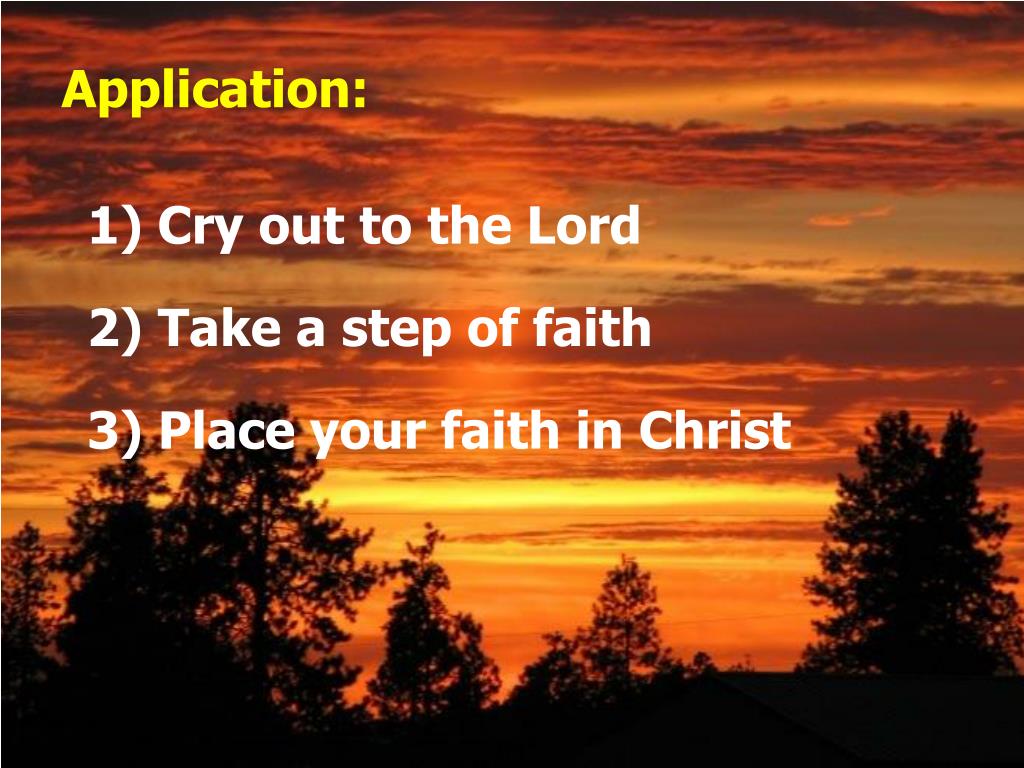 Application:

1) Cry out to the Lord

2) Take a step of faith

3) Place your faith in Christ